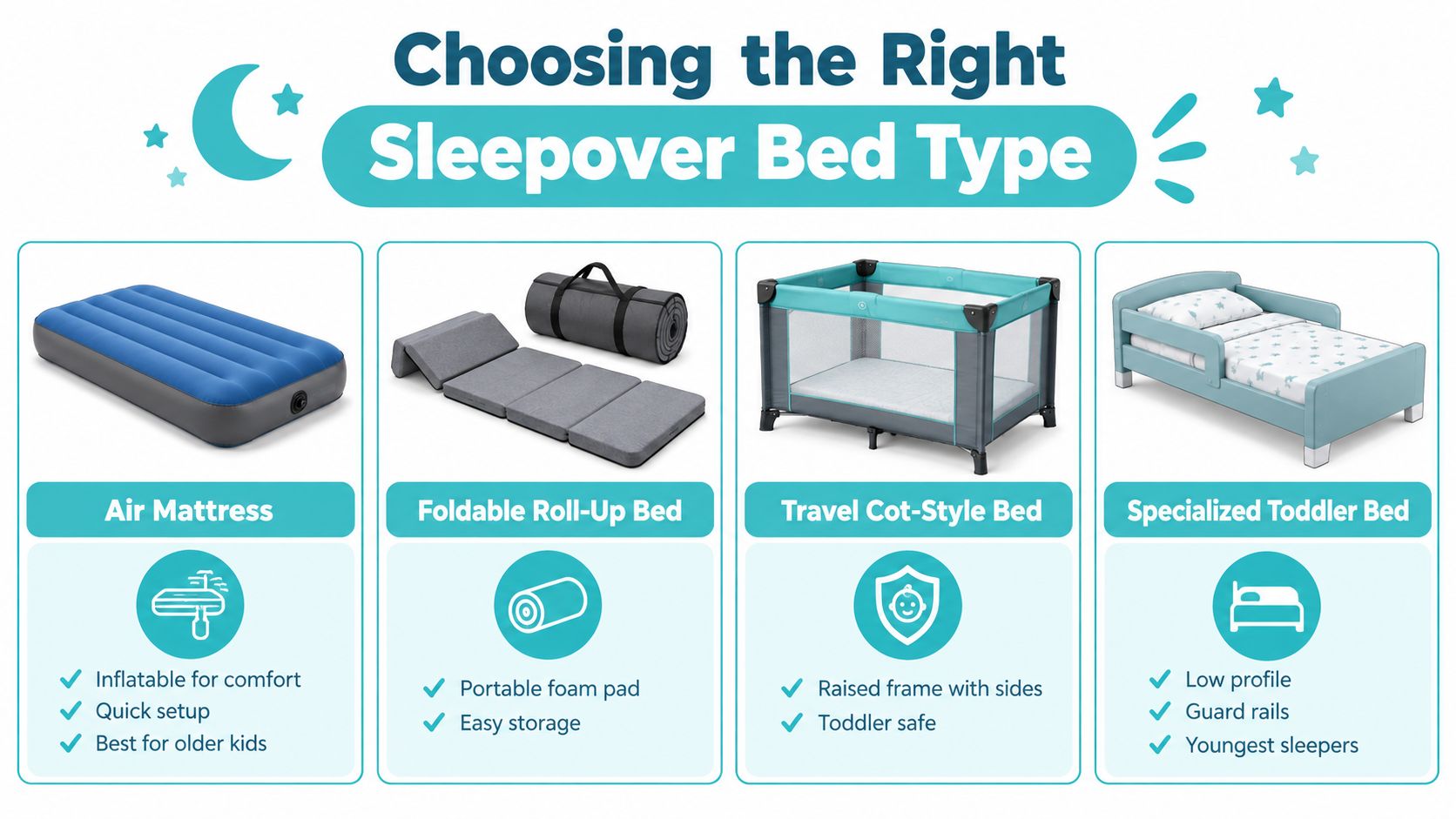 Choosing the Right
Sleepover Bed Type

Air Mattress
✓ Inflatable for comfort
✓ Quick setup
✓ Best for older kids

Foldable Roll-Up Bed
✓ Portable foam pad
✓ Easy storage

Travel Cot-Style Bed
✓ Raised frame with sides
✓ Toddler safe

Specialized Toddler Bed
✓ Low profile
✓ Guard rails
✓ Youngest sleepers